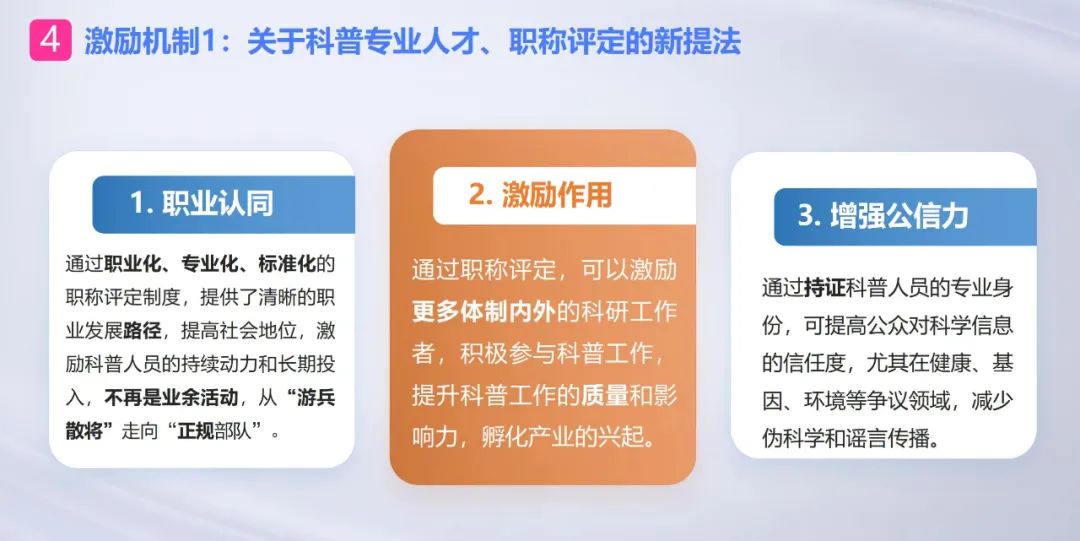 4 激励机制1：关于科普专业人才、职称评定的新提法

1. 职业认同

通过职业化、专业化、标准化的职称评定制度，提供了清晰的职业发展路径，提高社会地位，激励科普人员的持续动力和长期投入，不再是业余活动，从“游兵散将”走向“正规部队”。

2. 激励作用

通过职称评定，可以激励更多体制内外的科研工作者，积极参与科普工作，提升科普工作的质量和影响力，孵化产业的兴起。

3. 增强公信力

通过持证科普人员的专业身份，可提高公众对科学信息的信任度，尤其在健康、基因、环境等争议领域，减少伪科学和谣言传播。